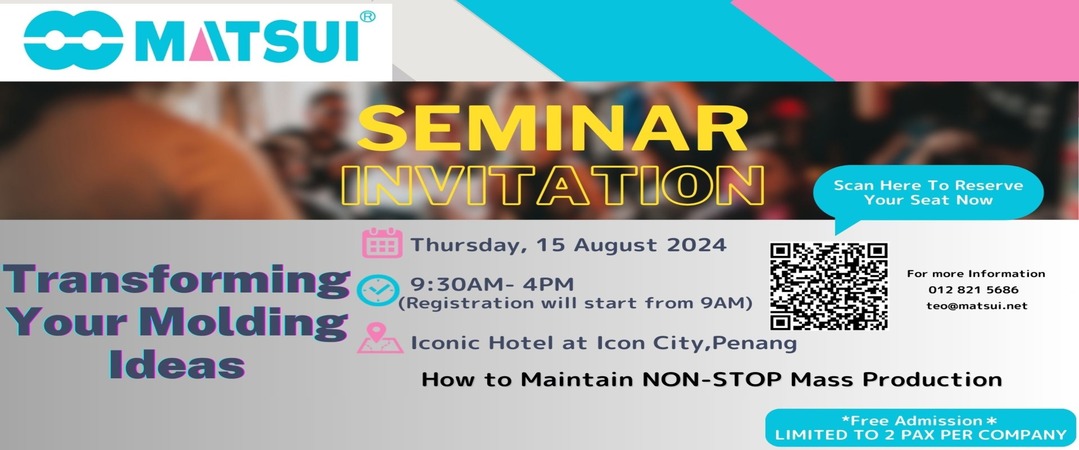 MATSUI®

SEMINAR INVITATION

Scan Here To Reserve Your Seat Now

Transforming Your Molding Ideas

Thursday, 15 August 2024

9:30AM- 4PM
(Registration will start from 9AM)

Iconic Hotel at Icon City,Penang

For more Information
012 821 5686
teo@matsui.net

How to Maintain NON-STOP Mass Production

*Free Admission*
LIMITED TO 2 PAX PER COMPANY